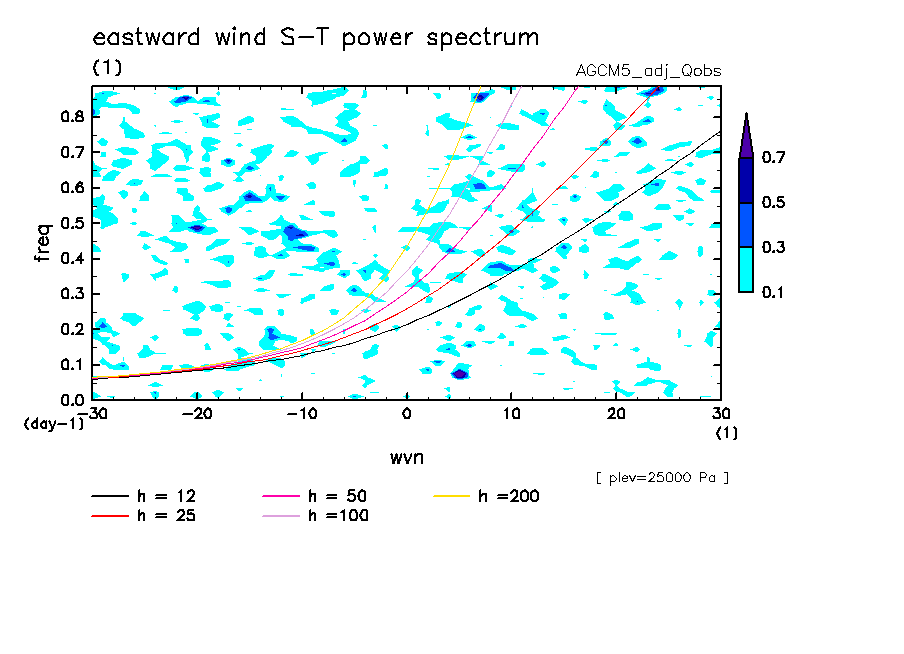 eastward wind S-T power spectrum

(1)

AGCM5_adj_Qobs

freq

0.8
0.7
0.6
0.5
0.4
0.3
0.2
0.1
0.0

(day-1)

-30 -20 -10 0 10 20 30

(1)

wvn

0.7
0.5
0.3
0.1

[ plev=25000 Pa ]

h = 12
h = 25
h = 50
h =100
h =200